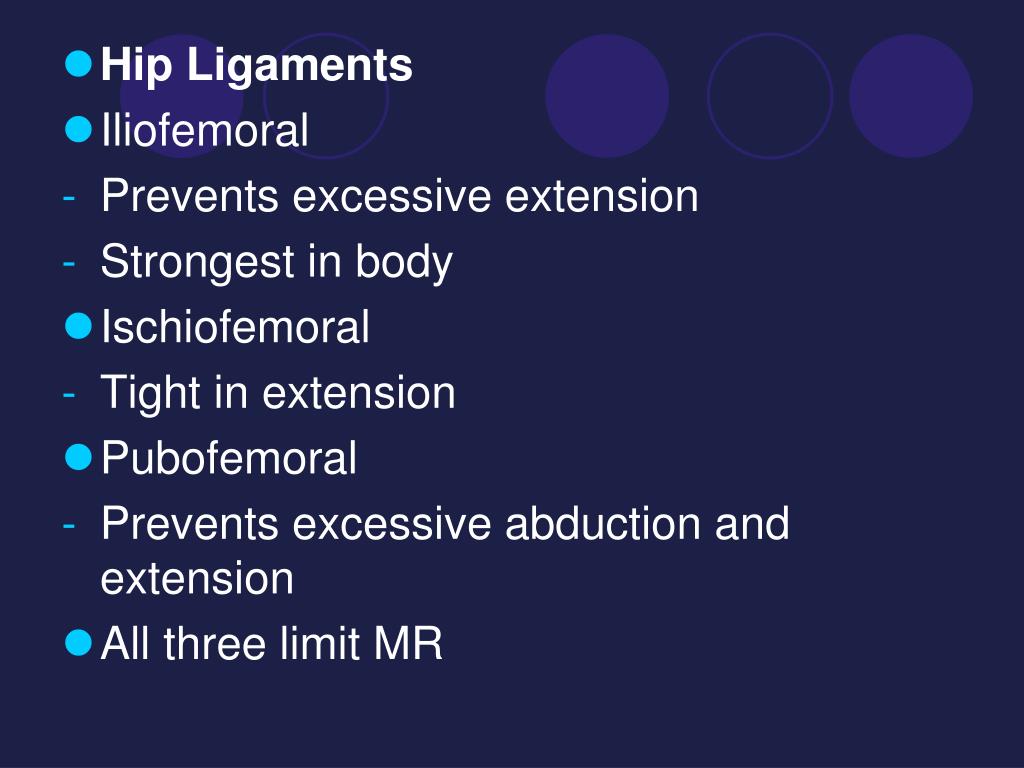 Hip Ligaments
Iliofemoral
- Prevents excessive extension
- Strongest in body
Ischiofemoral
- Tight in extension
Pubofemoral
- Prevents excessive abduction and extension
All three limit MR